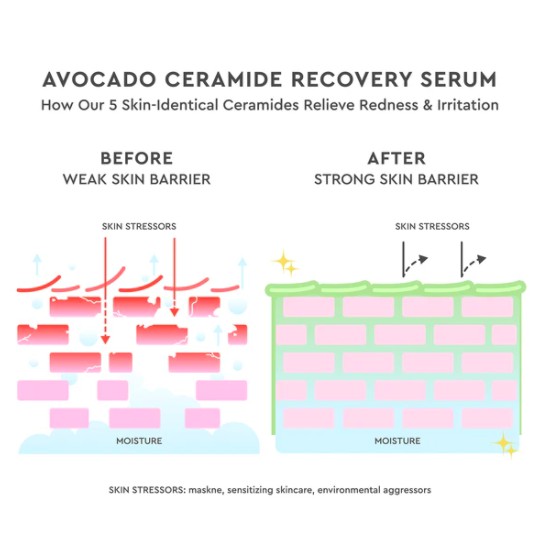 AVOCADO CERAMIDE RECOVERY SERUM
How Our 5 Skin-Identical Ceramides Relieve Redness & Irritation

BEFORE
WEAK SKIN BARRIER

SKIN STRESSORS

MOISTURE

AFTER
STRONG SKIN BARRIER

SKIN STRESSORS

MOISTURE

SKIN STRESSORS: maskne, sensitizing skincare, environmental aggressors